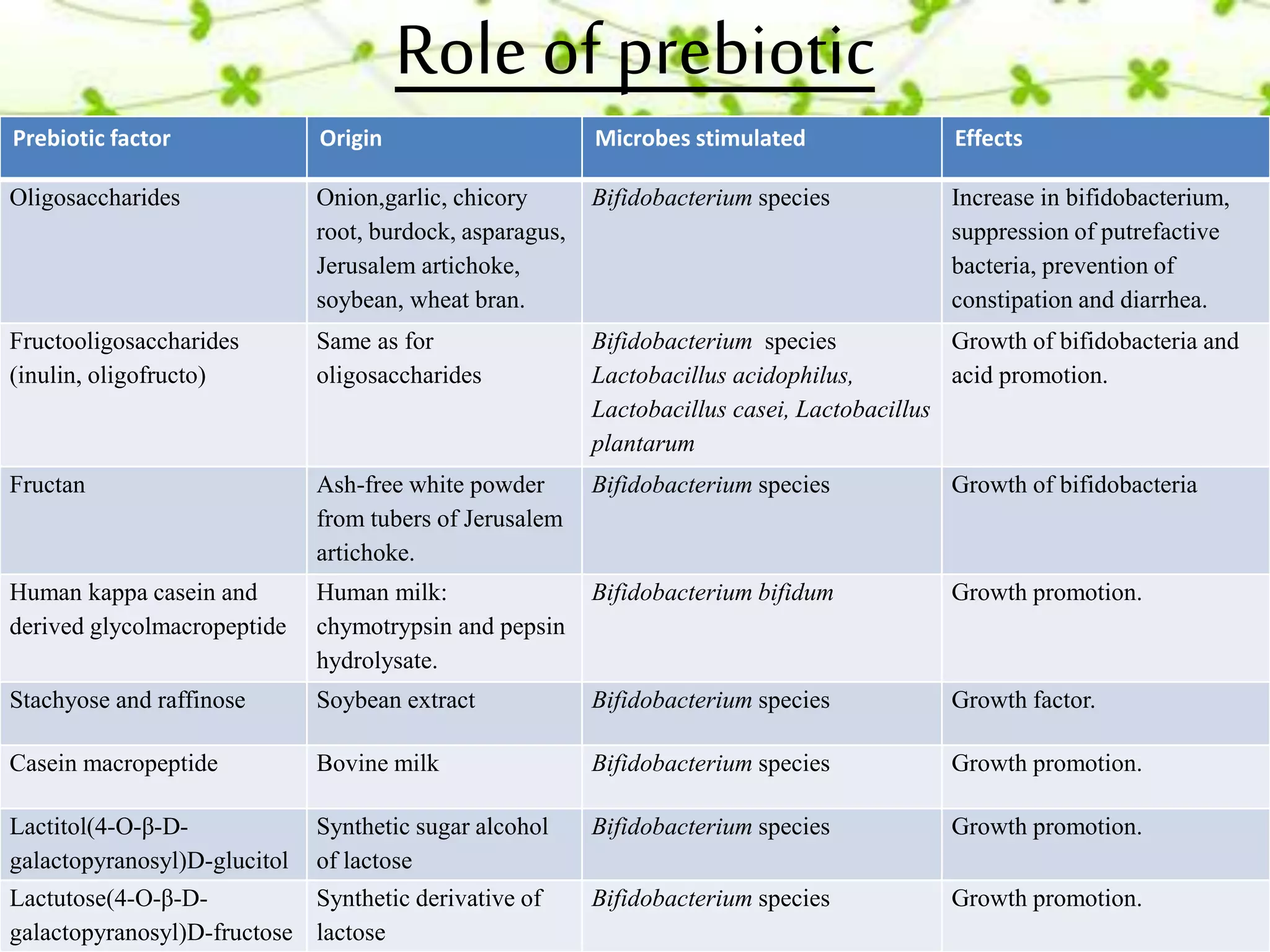 Role of prebiotic

| Prebiotic factor | Origin | Microbes stimulated | Effects |
|---|---|---|---|
| Oligosaccharides | Onion,garlic, chicory root, burdock, asparagus, Jerusalem artichoke, soybean, wheat bran. | Bifidobacterium species | Increase in bifidobacterium, suppression of putrefactive bacteria, prevention of constipation and diarrhea. |
| Fructooligosaccharides (inulin, oligofructo) | Same as for oligosaccharides | Bifidobacterium species Lactobacillus acidophilus, Lactobacillus casei, Lactobacillus plantarum | Growth of bifidobacteria and acid promotion. |
| Fructan | Ash-free white powder from tubers of Jerusalem artichoke. | Bifidobacterium species | Growth of bifidobacteria |
| Human kappa casein and derived glycolmacropeptide | Human milk: chymotrypsin and pepsin hydrolysate. | Bifidobacterium bifidum | Growth promotion. |
| Stachyose and raffinose | Soybean extract | Bifidobacterium species | Growth factor. |
| Casein macropeptide | Bovine milk | Bifidobacterium species | Growth promotion. |
| Lactitol(4-O-β-D-galactopyranosyl)D-glucitol | Synthetic sugar alcohol of lactose | Bifidobacterium species | Growth promotion. |
| Lactutose(4-O-β-D-galactopyranosyl)D-fructose | Synthetic derivative of lactose | Bifidobacterium species | Growth promotion. |